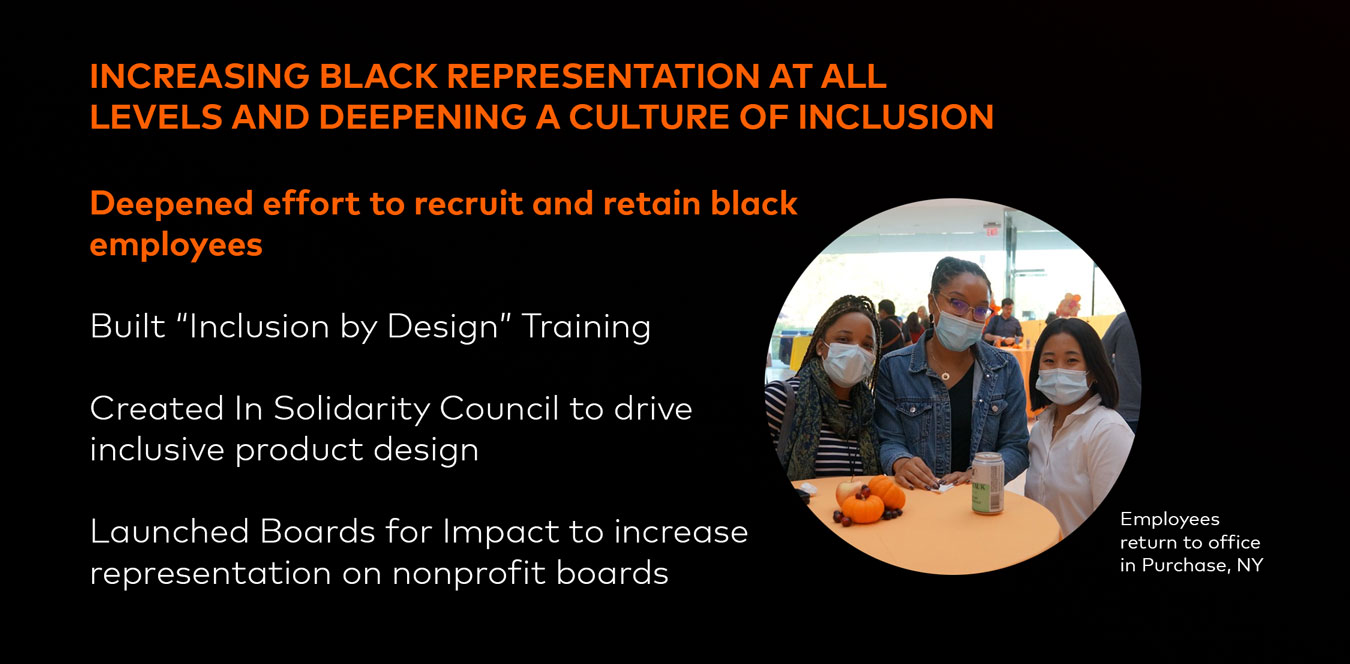 INCREASING BLACK REPRESENTATION AT ALL LEVELS AND DEEPENING A CULTURE OF INCLUSION

Deepened effort to recruit and retain black employees

Built “Inclusion by Design” Training

Created In Solidarity Council to drive inclusive product design

Launched Boards for Impact to increase representation on nonprofit boards

Employees return to office in Purchase, NY